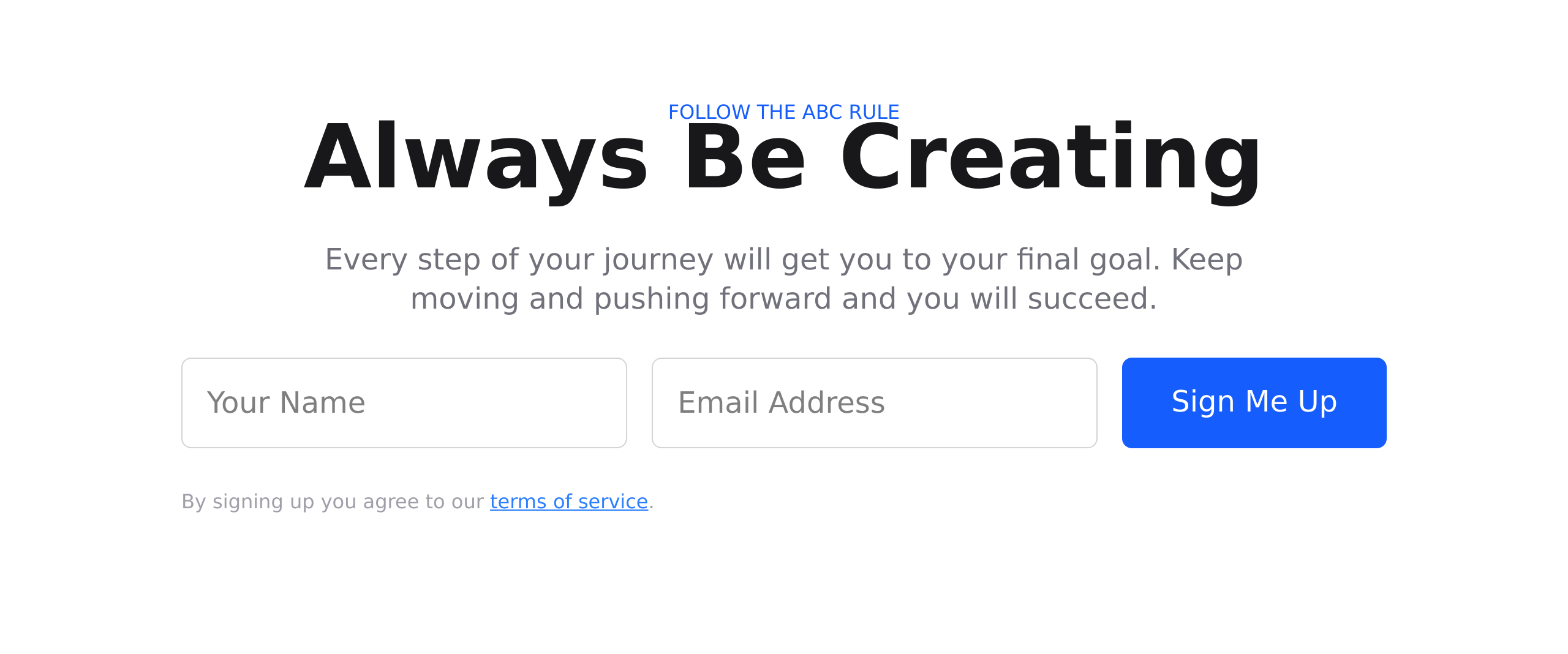 FOLLOW THE ABC RULE

Always Be Creating

Every step of your journey will get you to your final goal. Keep moving and pushing forward and you will succeed.

Your Name

Email Address

Sign Me Up

By signing up you agree to our terms of service.